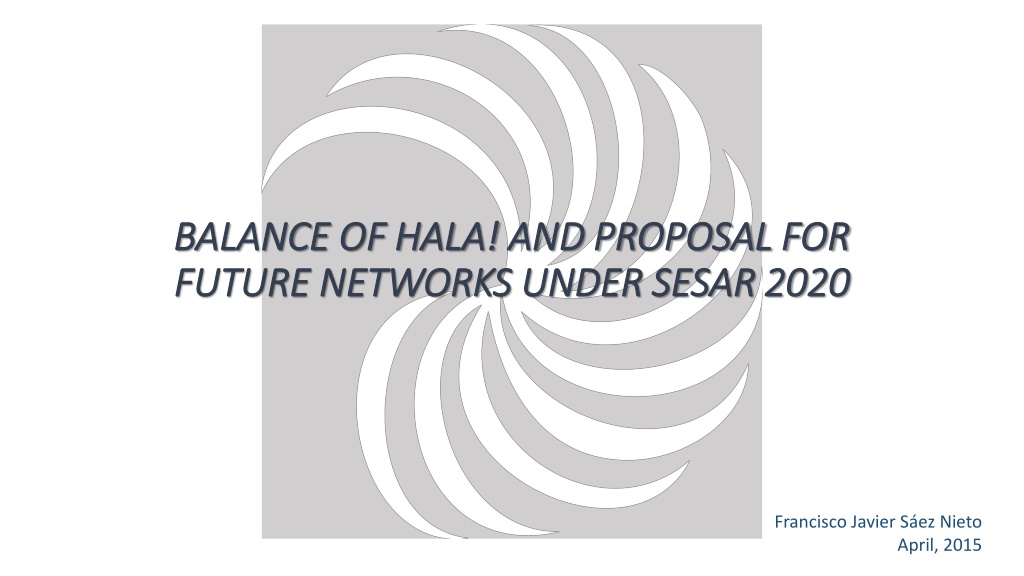 BALANCE OF HALA! AND PROPOSAL FOR FUTURE NETWORKS UNDER SESAR 2020

Francisco Javier Sáez Nieto
April, 2015